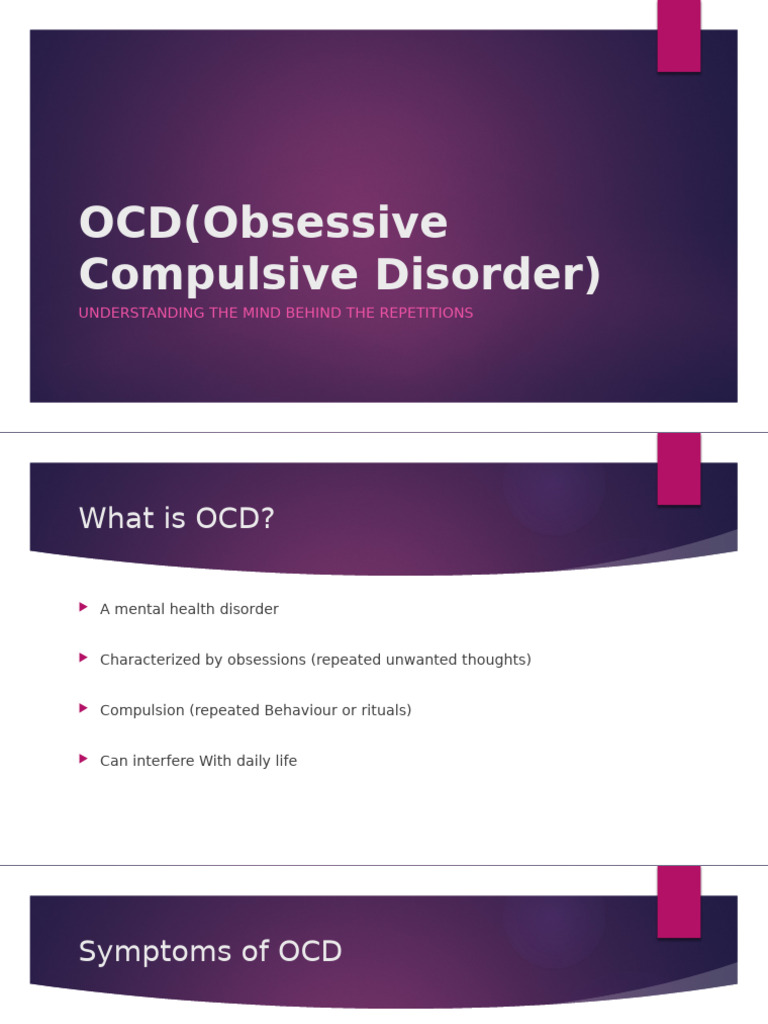 OCD(Obsessive Compulsive Disorder)
UNDERSTANDING THE MIND BEHIND THE REPETITIONS

What is OCD?

A mental health disorder

Characterized by obsessions (repeated unwanted thoughts)

Compulsion (repeated Behaviour or rituals)

Can interfere With daily life

Symptoms of OCD